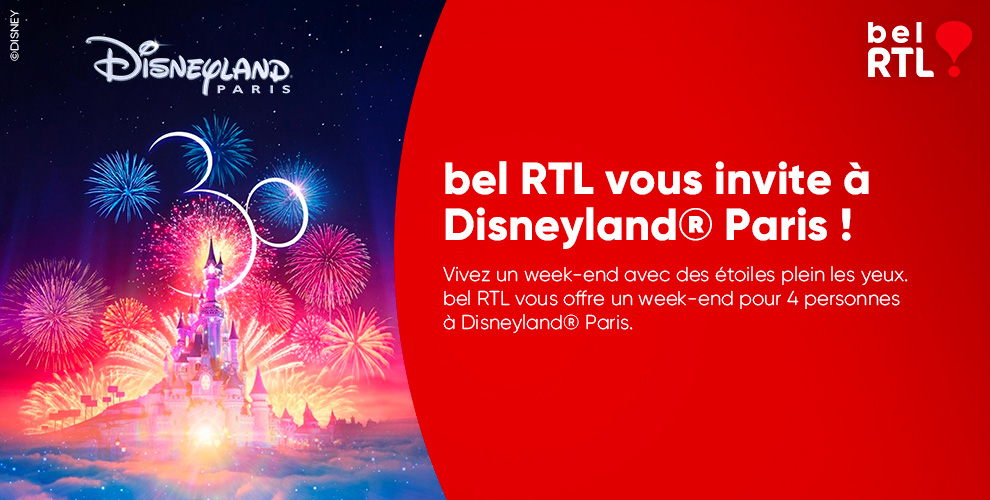 ©DISNEY

Disneyland PARIS

30

bel RTL

bel RTL vous invite à Disneyland® Paris !

Vivez un week-end avec des étoiles plein les yeux. bel RTL vous offre un week-end pour 4 personnes à Disneyland® Paris.